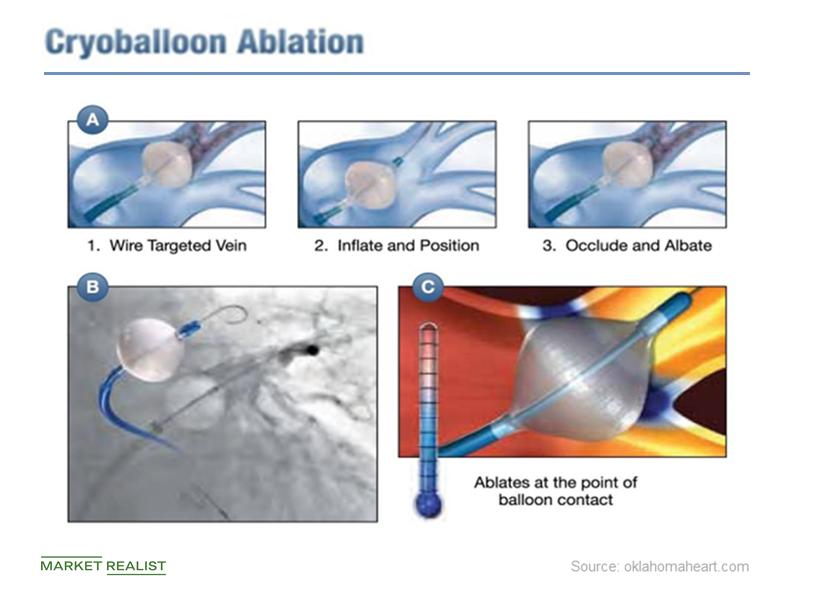 Cryoballoon Ablation

A

1. Wire Targeted Vein

2. Inflate and Position

3. Occlude and Albate

B

C

Ablates at the point of balloon contact

MARKET REALIST

Source: oklahomaheart.com